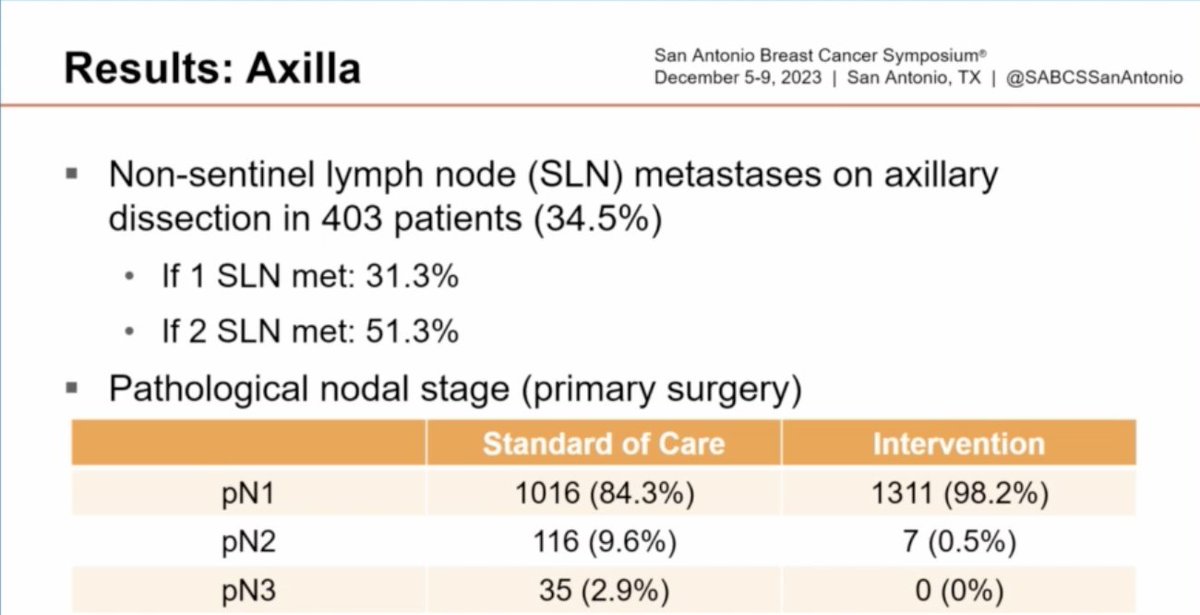 Results: Axilla

San Antonio Breast Cancer Symposium®
December 5-9, 2023 | San Antonio, TX | @SABCSSanAntonio

▪ Non-sentinel lymph node (SLN) metastases on axillary dissection in 403 patients (34.5%)

• If 1 SLN met: 31.3%

• If 2 SLN met: 51.3%

▪ Pathological nodal stage (primary surgery)

| | Standard of Care | Intervention |
|---|---|---|
| pN1 | 1016 (84.3%) | 1311 (98.2%) |
| pN2 | 116 (9.6%) | 7 (0.5%) |
| pN3 | 35 (2.9%) | 0 (0%) |